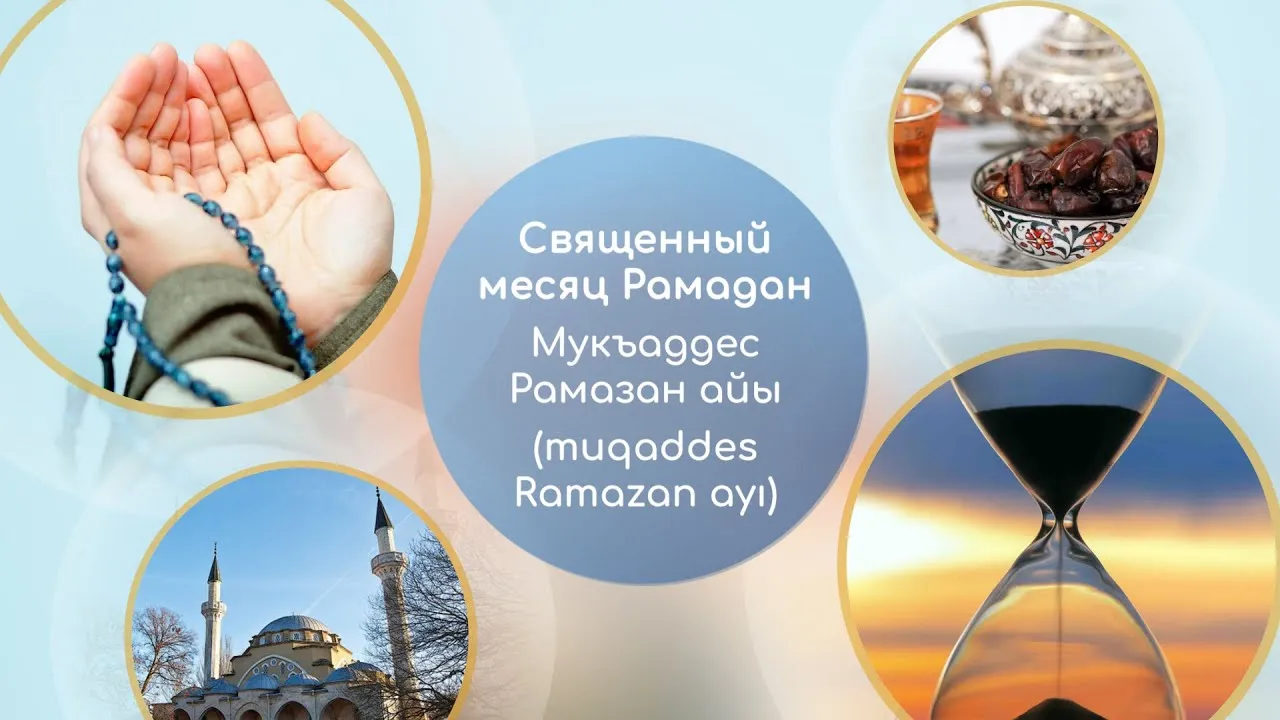 Священный месяц Рамадан

Мукъаддес Рамазан айы

(muqaddes Ramazan ayı)